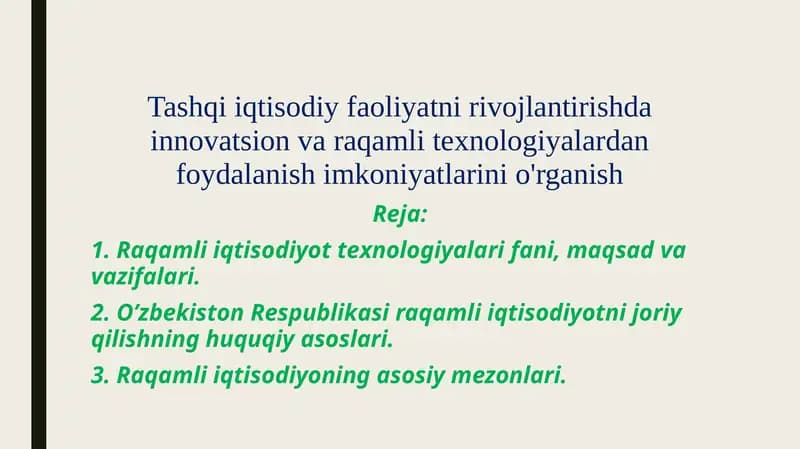 Tashqi iqtisodiy faoliyatni rivojlantirishda innovatsion va raqamli texnologiyalardan foydalanish imkoniyatlarini o'rganish

Reja:

1. Raqamli iqtisodiyot texnologiyalari fani, maqsad va vazifalari.

2. O’zbekiston Respublikasi raqamli iqtisodiyotni joriy qilishning huquqiy asoslari.

3. Raqamli iqtisodiyoning asosiy mezonlari.